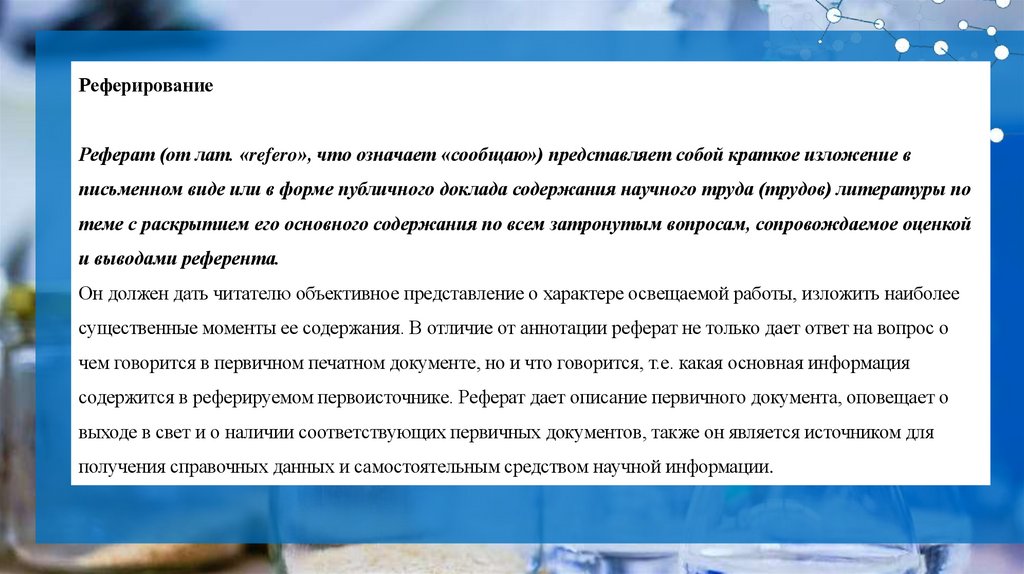 Реферирование

Реферат (от лат. «refero», что означает «сообщаю») представляет собой краткое изложение в письменном виде или в форме публичного доклада содержания научного труда (трудов) литературы по теме с раскрытием его основного содержания по всем затронутым вопросам, сопровождаемое оценкой и выводами референта.
Он должен дать читателю объективное представление о характере освещаемой работы, изложить наиболее существенные моменты ее содержания. В отличие от аннотации реферат не только дает ответ на вопрос о чем говорится в первичном печатном документе, но и что говорится, т.е. какая основная информация содержится в реферируемом первоисточнике. Реферат дает описание первичного документа, оповещает о выходе в свет и о наличии соответствующих первичных документов, также он является источником для получения справочных данных и самостоятельным средством научной информации.